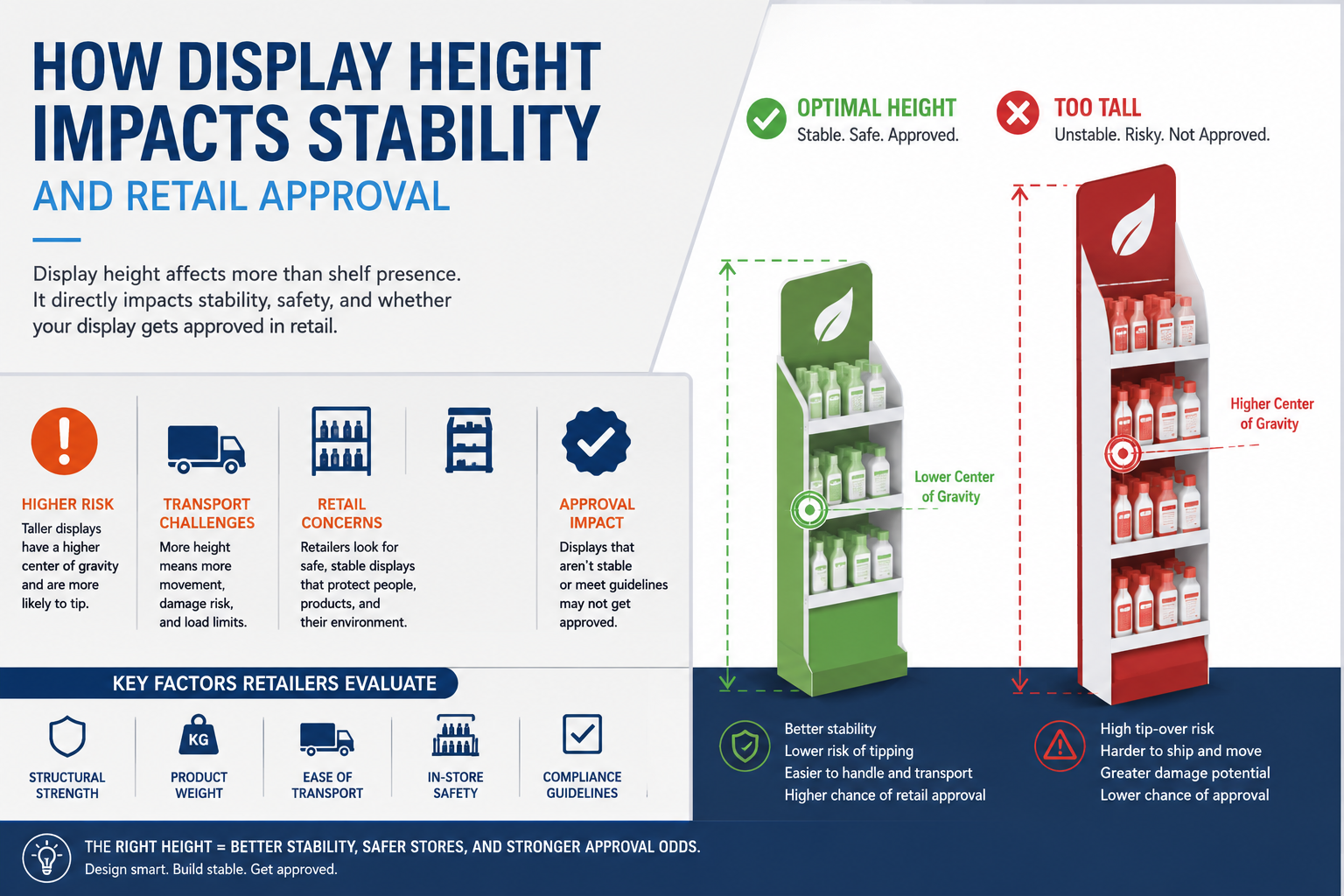 HOW DISPLAY HEIGHT IMPACTS STABILITY
AND RETAIL APPROVAL

Display height affects more than shelf presence. It directly impacts stability, safety, and whether your display gets approved in retail.

HIGHER RISK
Taller displays have a higher center of gravity and are more likely to tip.

TRANSPORT CHALLENGES
More height means more movement, damage risk, and load limits.

RETAIL CONCERNS
Retailers look for safe, stable displays that protect people, products, and their environment.

APPROVAL IMPACT
Displays that aren't stable or meet guidelines may not get approved.

KEY FACTORS RETAILERS EVALUATE

STRUCTURAL STRENGTH

KG
PRODUCT WEIGHT

EASE OF TRANSPORT

IN-STORE SAFETY

COMPLIANCE GUIDELINES

OPTIMAL HEIGHT
Stable. Safe. Approved.

TOO TALL
Unstable. Risky. Not Approved.

Lower Center of Gravity

Higher Center of Gravity

Better stability
Lower risk of tipping
Easier to handle and transport
Higher chance of retail approval

High tip-over risk
Harder to ship and move
Greater damage potential
Lower chance of approval

THE RIGHT HEIGHT = BETTER STABILITY, SAFER STORES, AND STRONGER APPROVAL ODDS.
Design smart. Build stable. Get approved.